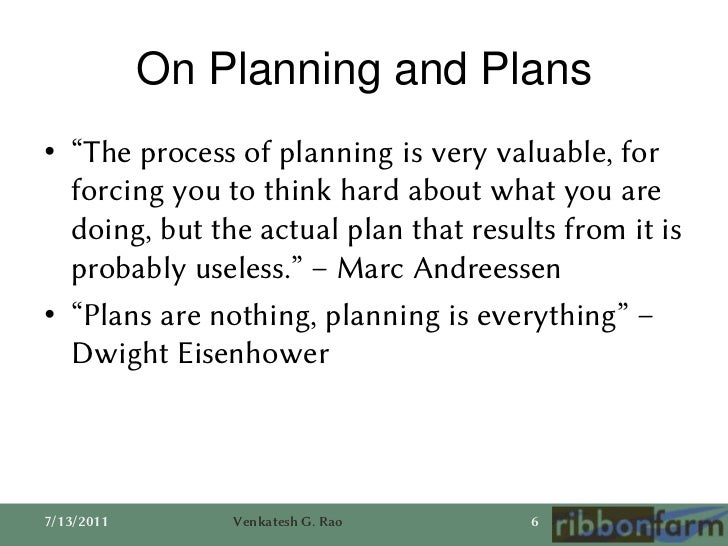 On Planning and Plans

• “The process of planning is very valuable, for forcing you to think hard about what you are doing, but the actual plan that results from it is probably useless.” – Marc Andreessen

• “Plans are nothing, planning is everything” – Dwight Eisenhower

7/13/2011 Venkatesh G. Rao 6 ribbonfarm